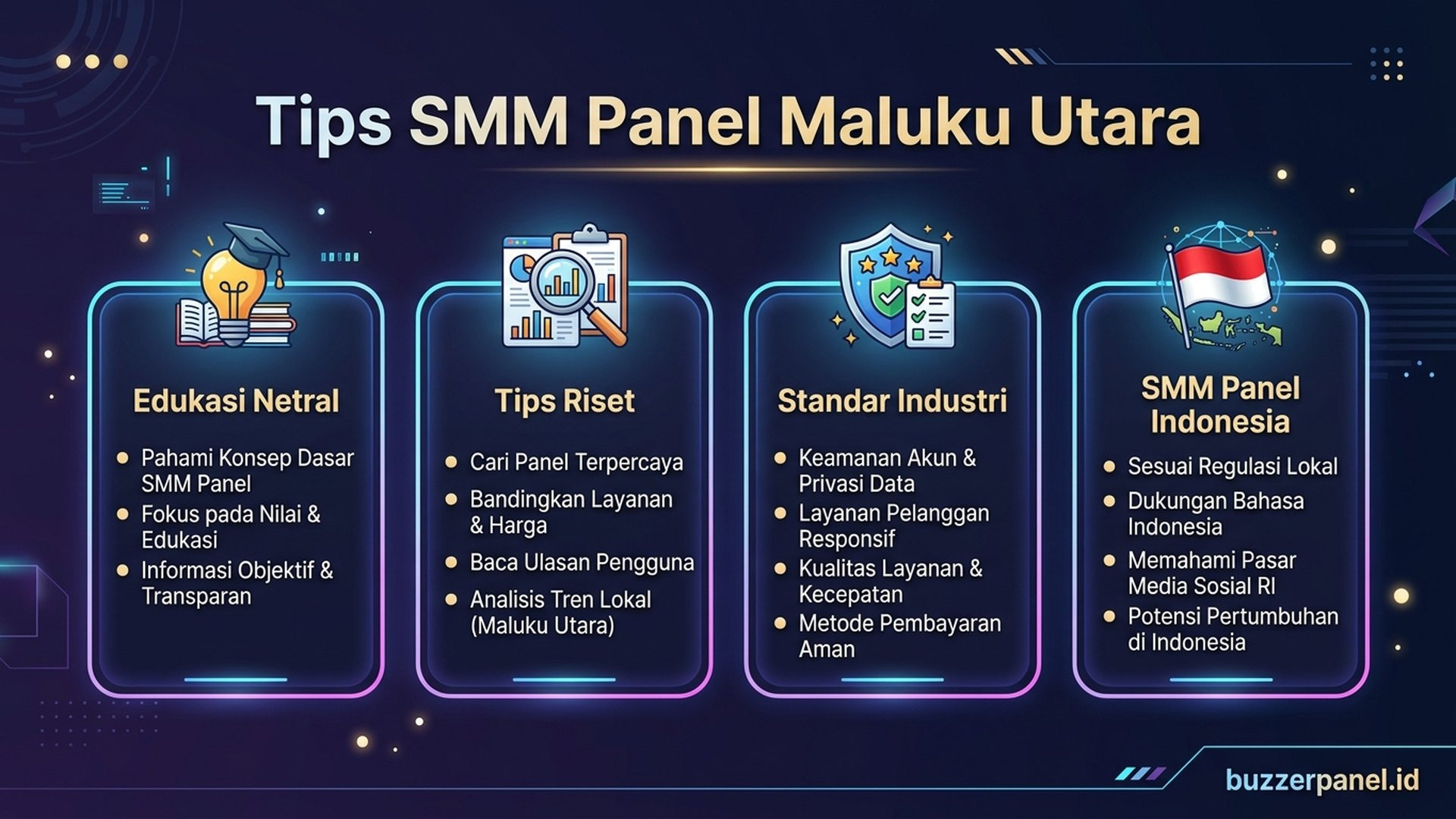 Tips SMM Panel Maluku Utara

Edukasi Netral

- Pahami Konsep Dasar SMM Panel
- Fokus pada Nilai & Edukasi
- Informasi Objektif & Transparan

Tips Riset

- Cari Panel Terpercaya
- Bandingkan Layanan & Harga
- Baca Ulasan Pengguna
- Analisis Tren Lokal (Maluku Utara)

Standar Industri

- Keamanan Akun & Privasi Data
- Layanan Pelanggan Responsif
- Kualitas Layanan & Kecepatan
- Metode Pembayaran Aman

SMM Panel Indonesia

- Sesuai Regulasi Lokal
- Dukungan Bahasa Indonesia
- Memahami Pasar Media Sosial RI
- Potensi Pertumbuhan di Indonesia

buzzerpanel.id